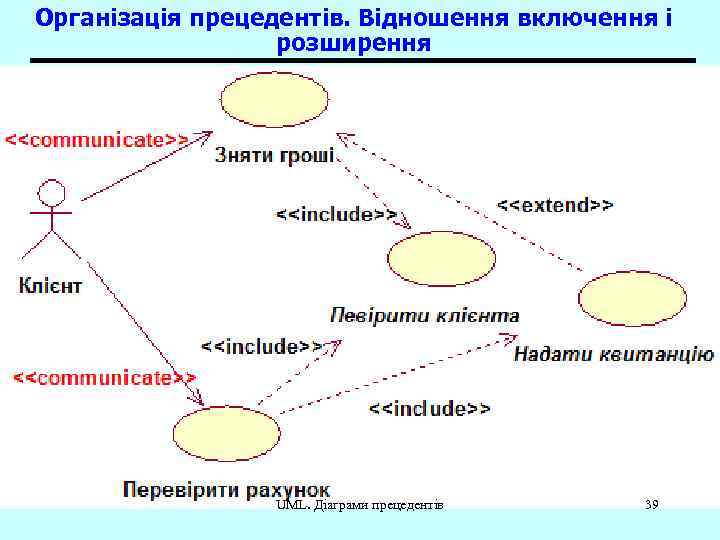 Організація прецедентів. Відношення включення і розширення

<<communicate>>

Зняти гроші

<<include>>

<<extend>>

Клієнт

Певірити клієнта

<<include>>

Надати квитанцію

<<communicate>>

<<include>>

Перевірити рахунок

UML. Діаграми прецедентів

39